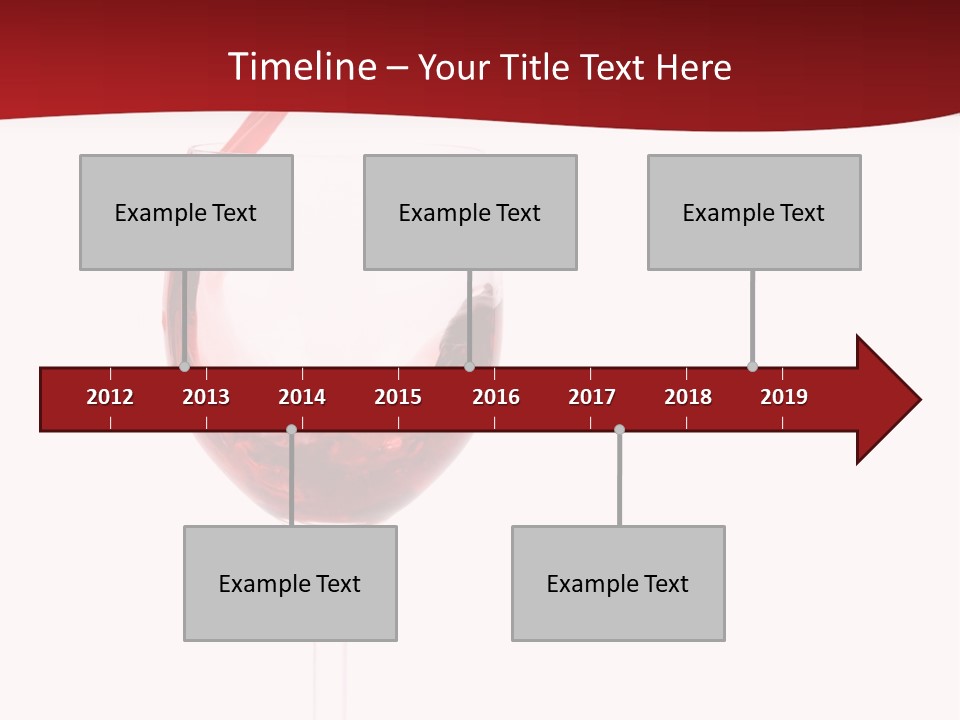 Timeline – Your Title Text Here

Example Text

Example Text

Example Text

2012 2013 2014 2015 2016 2017 2018 2019

Example Text

Example Text